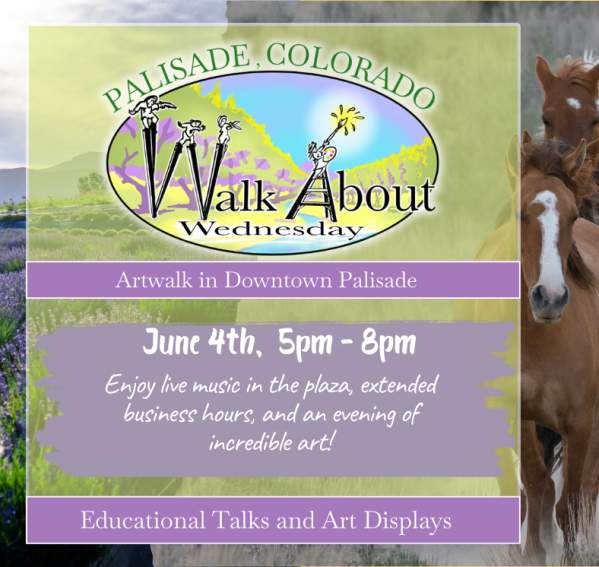 PALISADE, COLORADO

Walk About
Wednesday

Artwalk in Downtown Palisade

June 4th, 5pm - 8pm

Enjoy live music in the plaza, extended business hours, and an evening of incredible art!

Educational Talks and Art Displays